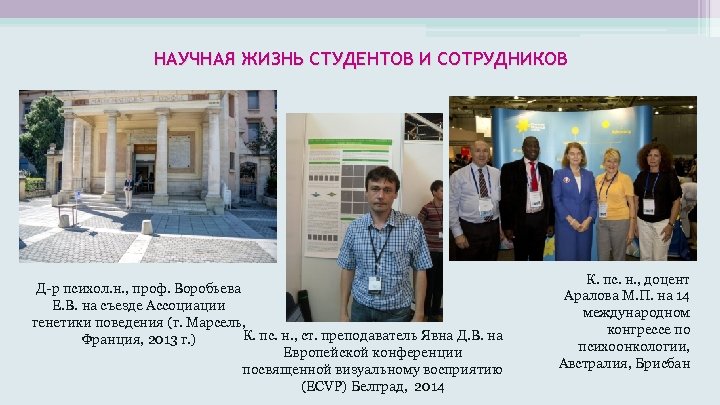 НАУЧНАЯ ЖИЗНЬ СТУДЕНТОВ И СОТРУДНИКОВ

Д-р психол.н., проф. Воробьева Е.В. на съезде Ассоциации генетики поведения (г. Марсель, Франция, 2013 г.)

К. пс. н., ст. преподаватель Явна Д.В. на Европейской конференции посвященной визуальному восприятию (ECVP) Белград, 2014

К. пс. н., доцент Аралова М.П. на 14 международном конгрессе по психоонкологии, Австралия, Брисбан